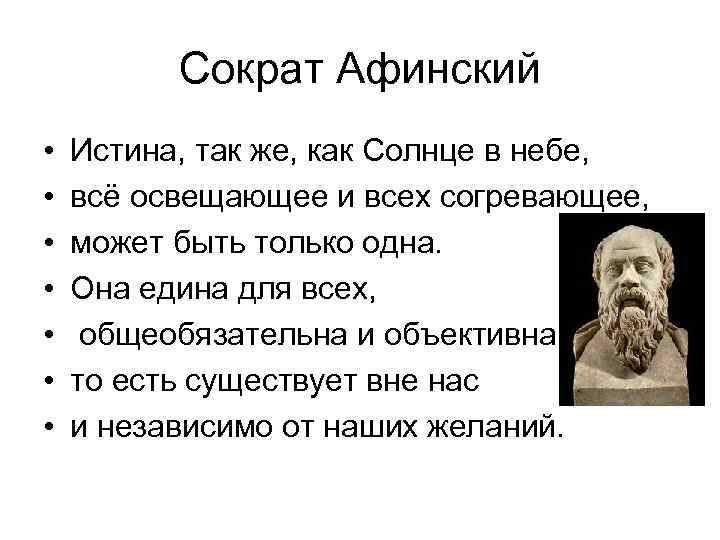 Сократ Афинский

• Истина, так же, как Солнце в небе,
• всё освещающее и всех согревающее,
• может быть только одна.
• Она едина для всех,
• общеобязательна и объективна
• то есть существует вне нас
• и независимо от наших желаний.